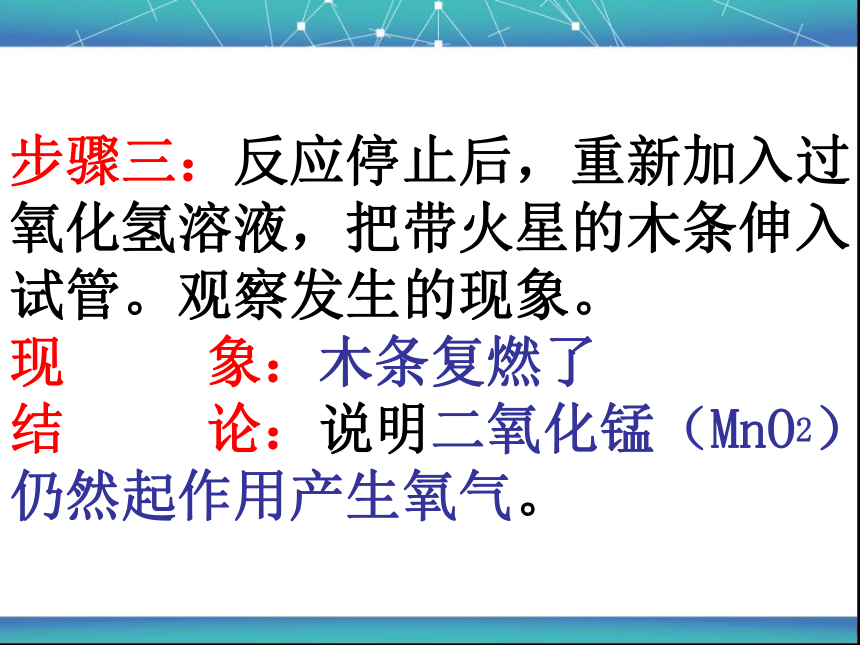 步骤三：反应停止后，重新加入过氧化氢溶液，把带火星的木条伸入试管。观察发生的现象。

现　　象：木条复燃了

结　　论：说明二氧化锰（$MnO_2$）仍然起作用产生氧气。